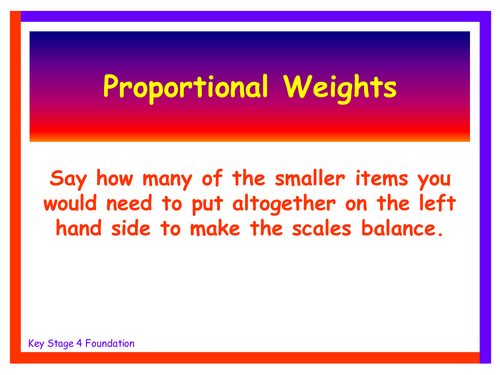 Proportional Weights

Say how many of the smaller items you would need to put altogether on the left hand side to make the scales balance.

Key Stage 4 Foundation